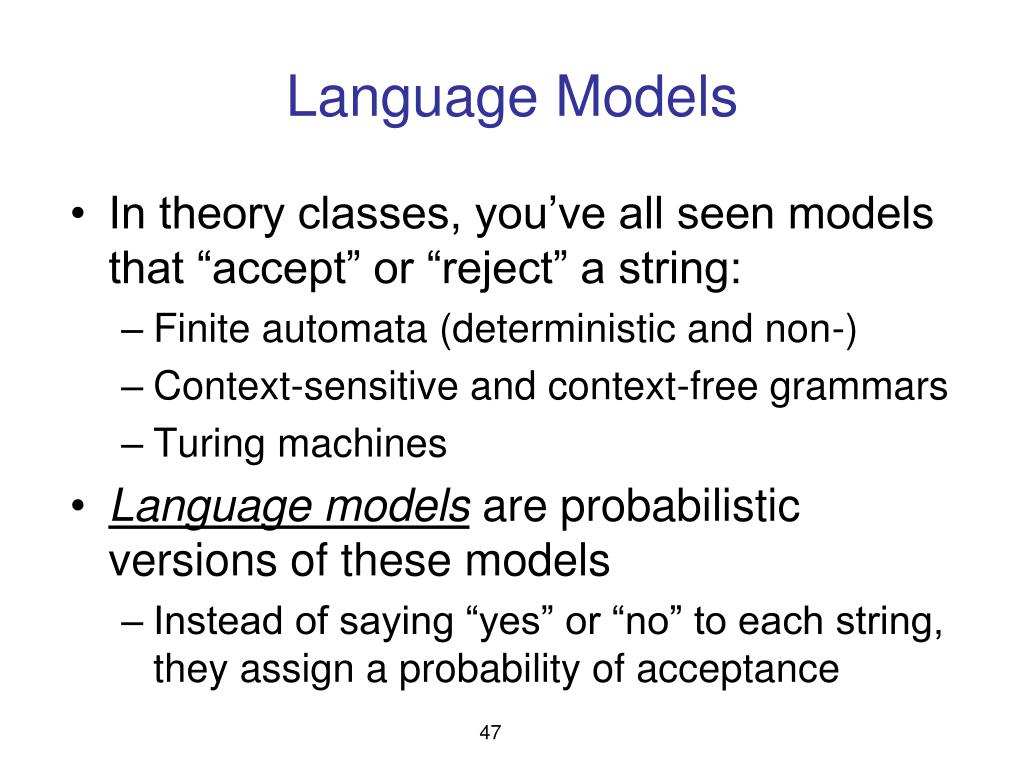 Language Models

• In theory classes, you’ve all seen models that “accept” or “reject” a string:
– Finite automata (deterministic and non-)
– Context-sensitive and context-free grammars
– Turing machines

• Language models are probabilistic versions of these models
– Instead of saying “yes” or “no” to each string, they assign a probability of acceptance

47